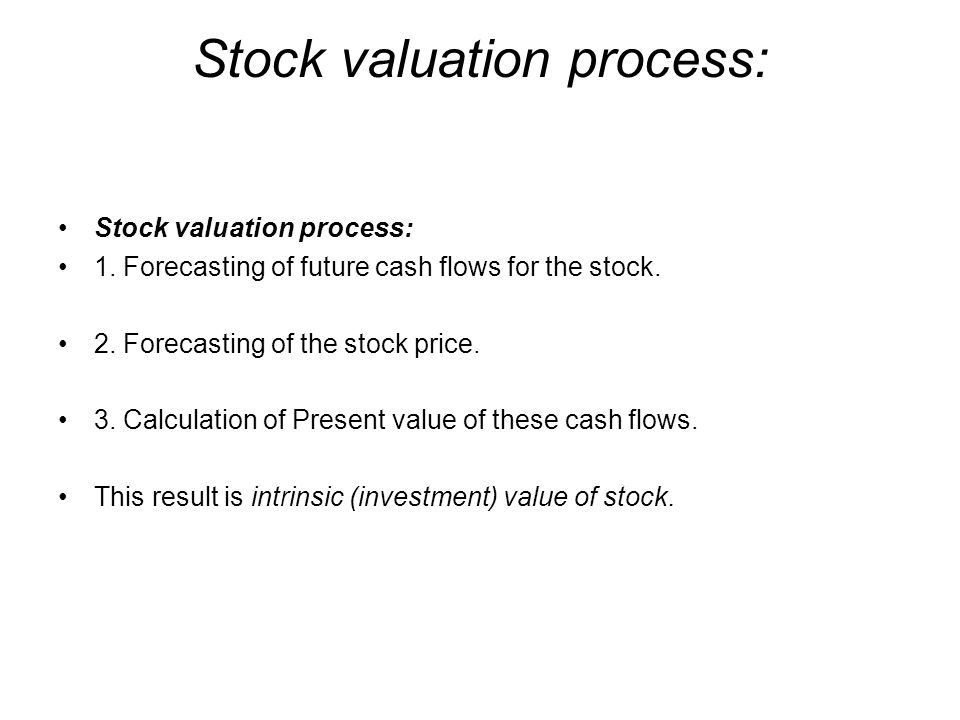 Stock valuation process:

• Stock valuation process:
• 1. Forecasting of future cash flows for the stock.

• 2. Forecasting of the stock price.

• 3. Calculation of Present value of these cash flows.

• This result is intrinsic (investment) value of stock.